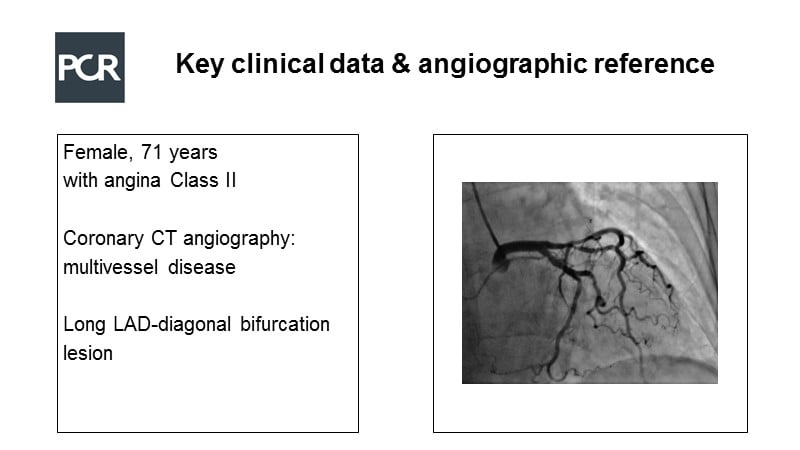 PCR

Key clinical data & angiographic reference

Female, 71 years
with angina Class II

Coronary CT angiography: multivessel disease

Long LAD-diagonal bifurcation lesion